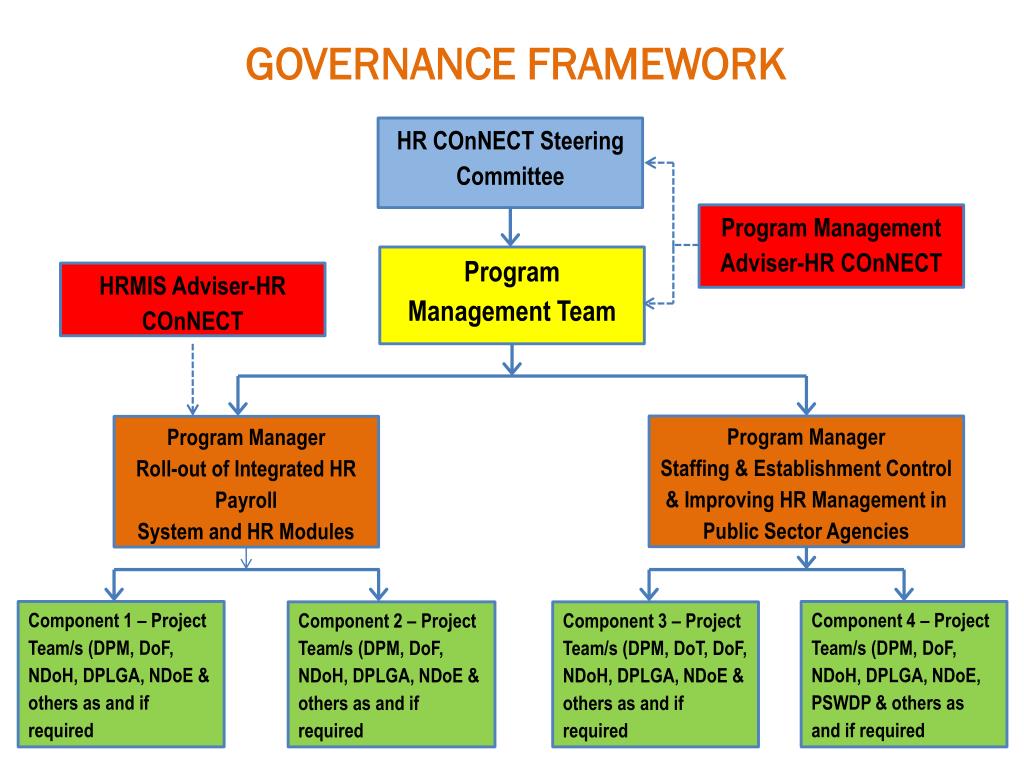 GOVERNANCE FRAMEWORK

HR COnNECT Steering Committee

Program Management Adviser-HR COnNECT

HRMIS Adviser-HR COnNECT

Program Management Team

Program Manager
Roll-out of Integrated HR Payroll
System and HR Modules

Program Manager
Staffing & Establishment Control & Improving HR Management in Public Sector Agencies

Component 1 – Project Team/s (DPM, DoF, NDoH, DPLGA, NDoE & others as and if required

Component 2 – Project Team/s (DPM, DoF, NDoH, DPLGA, NDoE & others as and if required

Component 3 – Project Team/s (DPM, DoT, DoF, NDoH, DPLGA, NDoE & others as and if required

Component 4 – Project Team/s (DPM, DoF, NDoH, DPLGA, NDoE, PSWDP & others as and if required